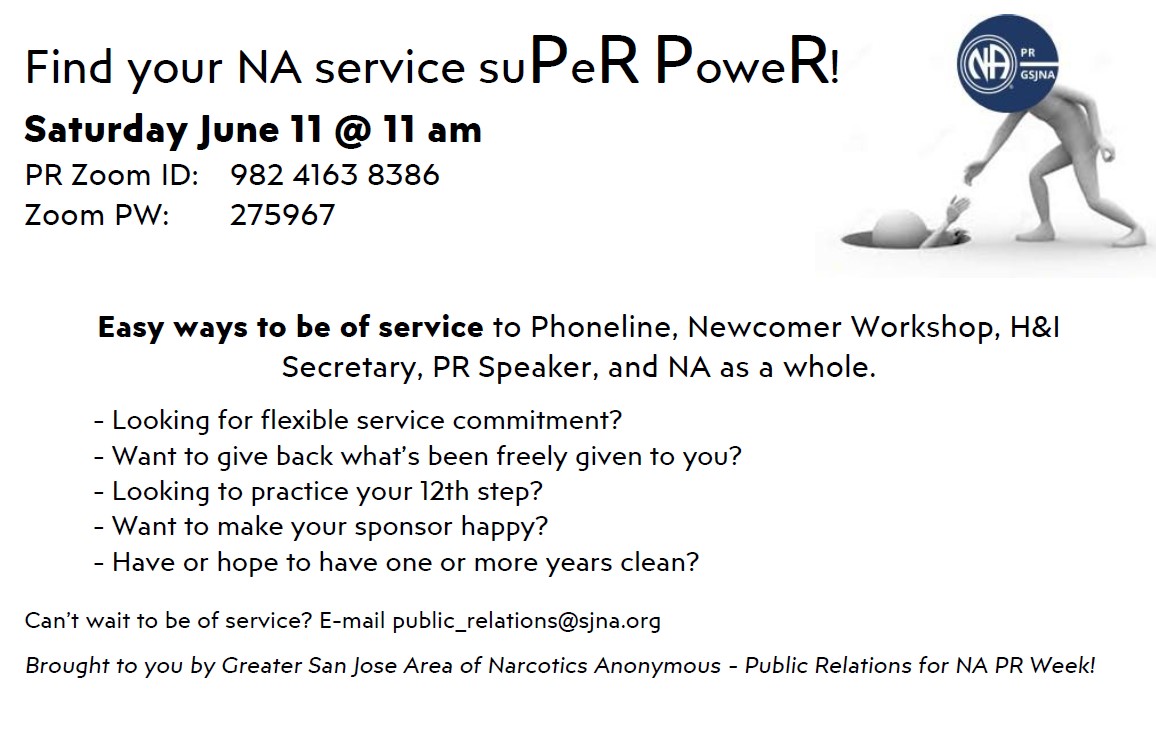 Find your NA service suPeR PoweR!

NA PR GSJNA

Saturday June 11 @ 11 am
PR Zoom ID: 982 4163 8386
Zoom PW: 275967

Easy ways to be of service to Phoneline, Newcomer Workshop, H&I Secretary, PR Speaker, and NA as a whole.

- Looking for flexible service commitment?
- Want to give back what's been freely given to you?
- Looking to practice your 12th step?
- Want to make your sponsor happy?
- Have or hope to have one or more years clean?

Can't wait to be of service? E-mail public_relations@sjna.org

Brought to you by Greater San Jose Area of Narcotics Anonymous - Public Relations for NA PR Week!